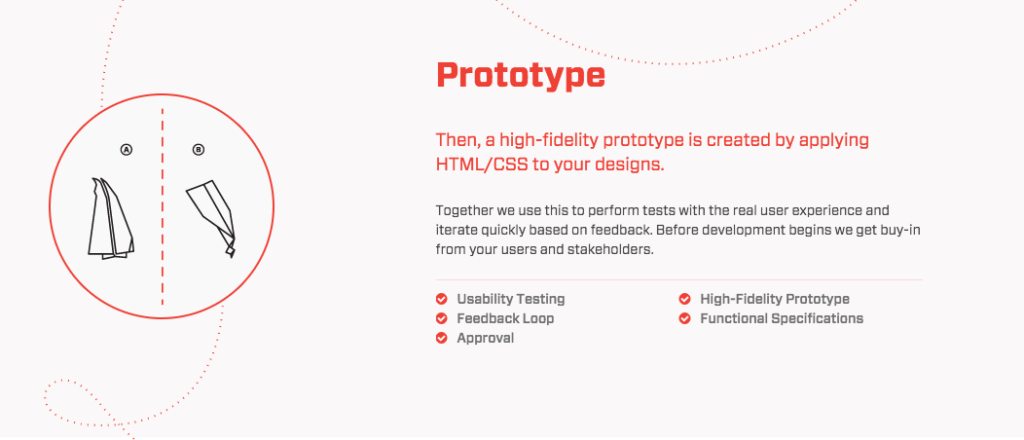 A

B

Prototype

Then, a high-fidelity prototype is created by applying HTML/CSS to your designs.

Together we use this to perform tests with the real user experience and iterate quickly based on feedback. Before development begins we get buy-in from your users and stakeholders.

Usability Testing
Feedback Loop
Approval

High-Fidelity Prototype
Functional Specifications